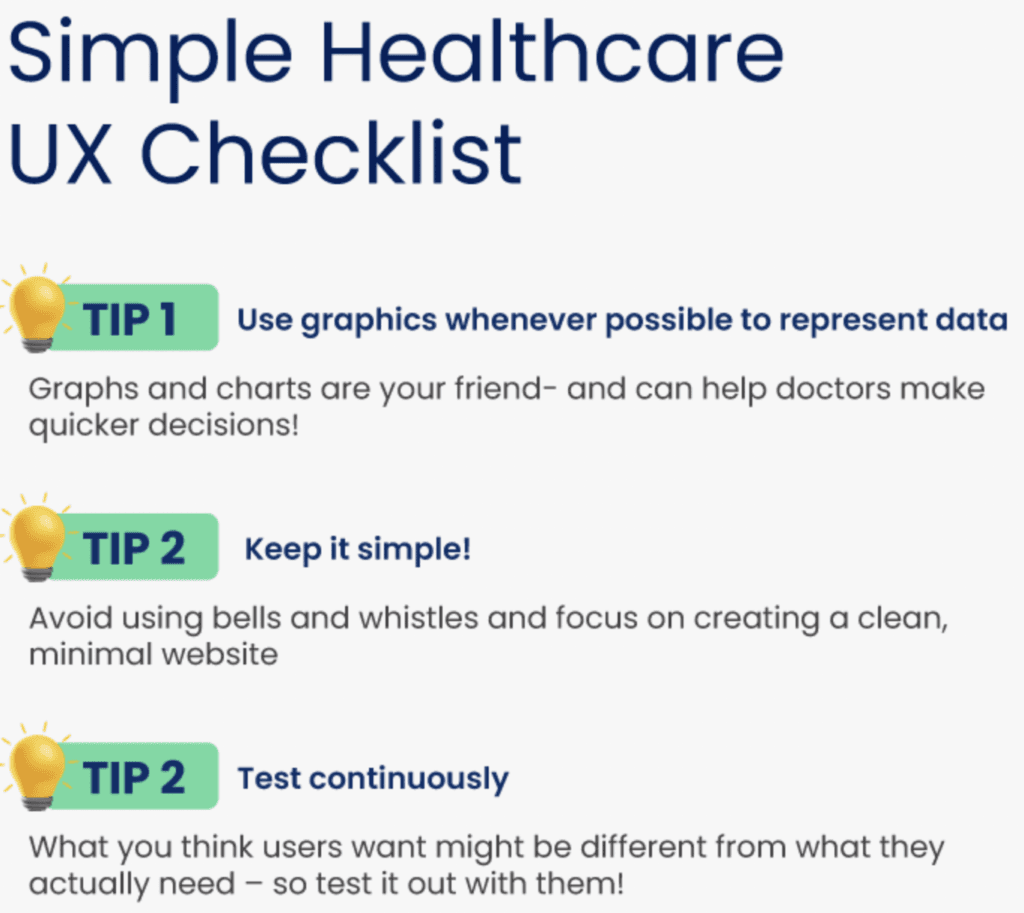 Simple Healthcare UX Checklist

TIP 1 Use graphics whenever possible to represent data

Graphs and charts are your friend- and can help doctors make quicker decisions!

TIP 2 Keep it simple!

Avoid using bells and whistles and focus on creating a clean, minimal website

TIP 2 Test continuously

What you think users want might be different from what they actually need – so test it out with them!